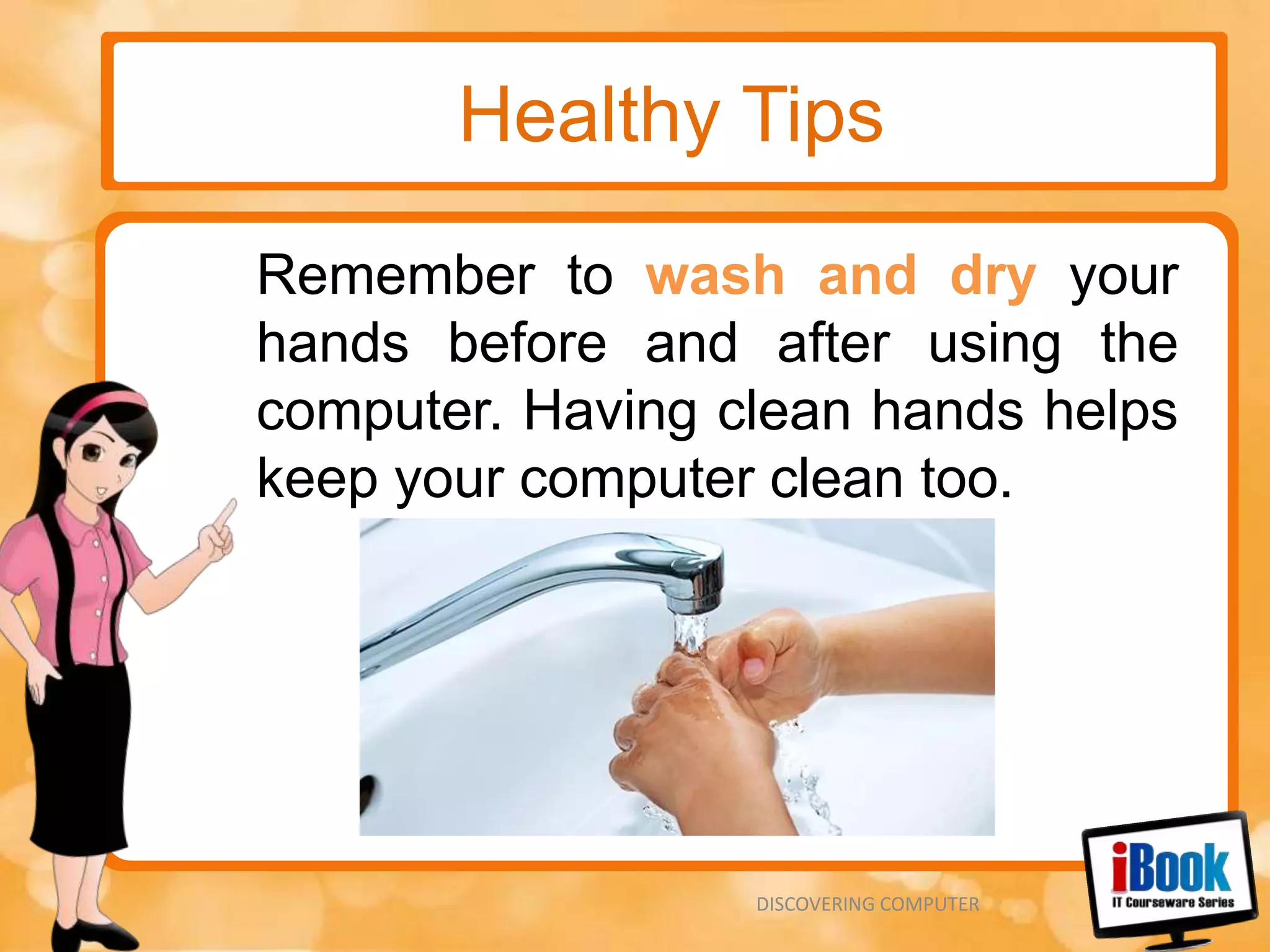 Healthy Tips

Remember to wash and dry your hands before and after using the computer. Having clean hands helps keep your computer clean too.

DISCOVERING COMPUTER

iBook
IT Courseware Series